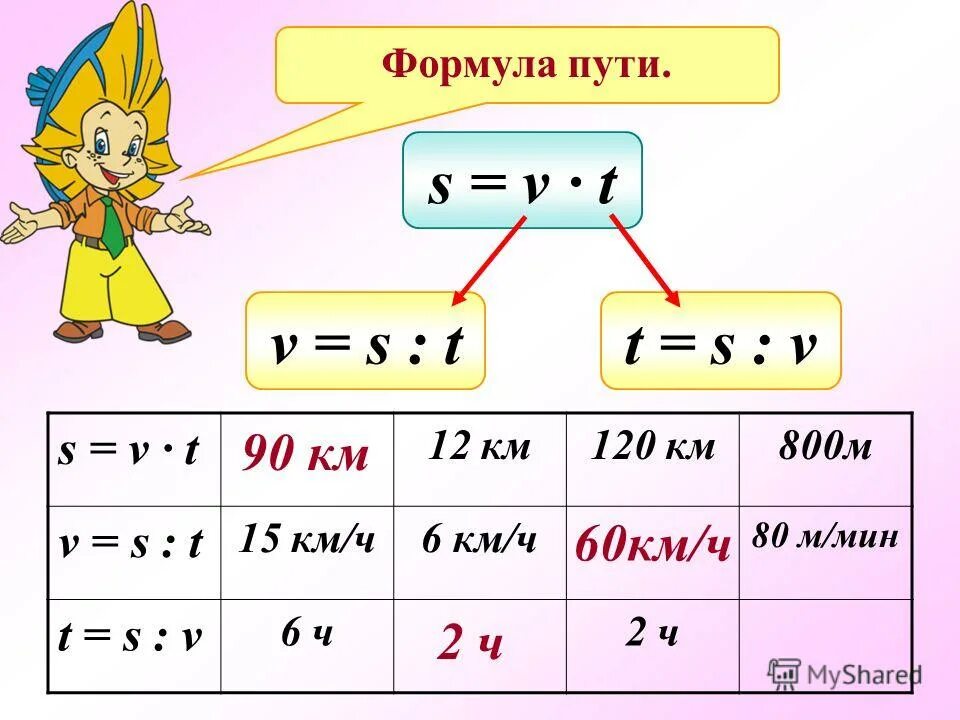 Формула пути.

$s = v \cdot t$

$v = s : t$

$t = s : v$

| $s = v \cdot t$ | 90 км | 12 км | 120 км | 800м |
|---|---|---|---|---|
| $v = s : t$ | 15 км/ч | 6 км/ч | 60км/ч | 80 м/мин |
| $t = s : v$ | 6 ч | 2 ч | 2 ч | |

MyShared